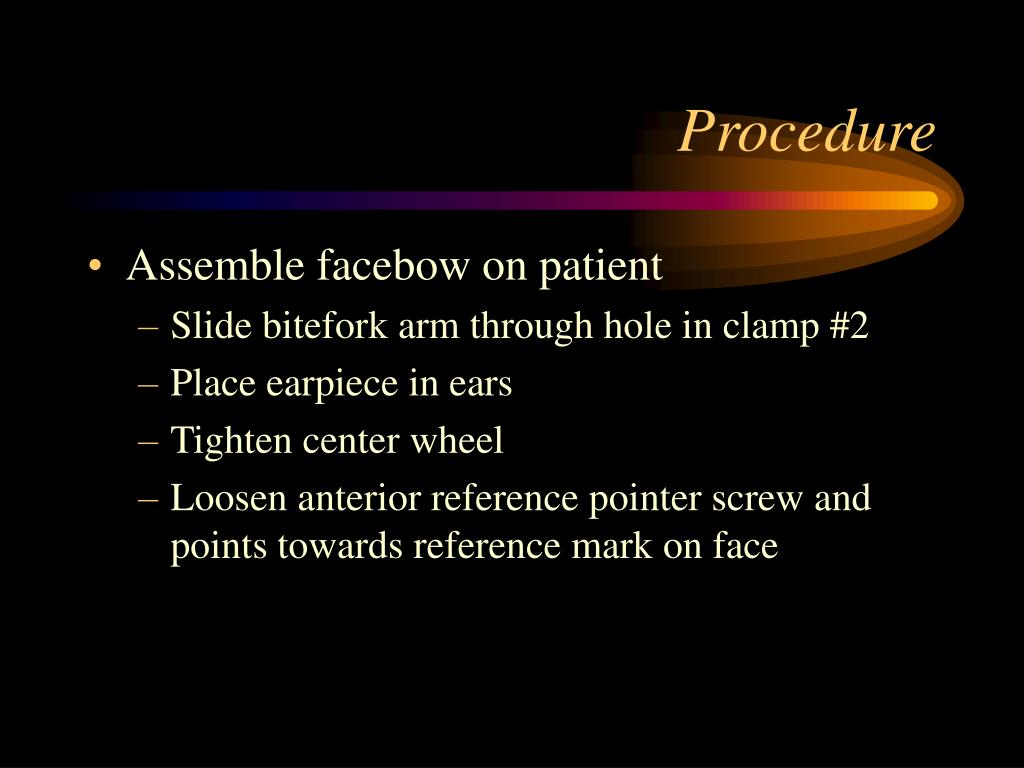 Procedure

• Assemble facebow on patient
– Slide bitefork arm through hole in clamp #2
– Place earpiece in ears
– Tighten center wheel
– Loosen anterior reference pointer screw and points towards reference mark on face